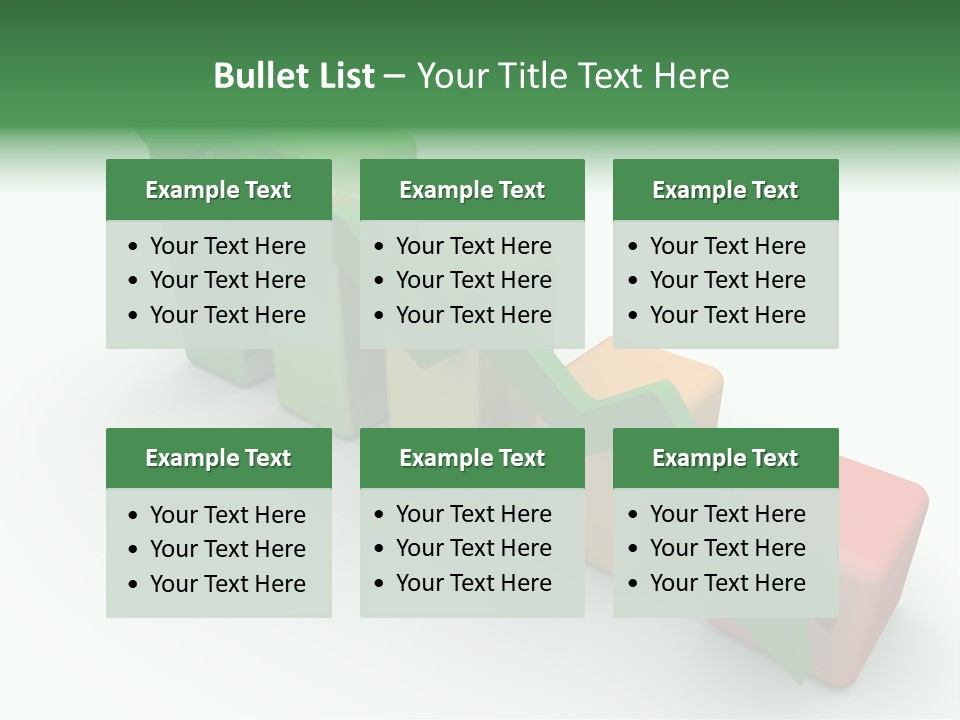 Bullet List – Your Title Text Here

Example Text
• Your Text Here
• Your Text Here
• Your Text Here

Example Text
• Your Text Here
• Your Text Here
• Your Text Here

Example Text
• Your Text Here
• Your Text Here
• Your Text Here

Example Text
• Your Text Here
• Your Text Here
• Your Text Here

Example Text
• Your Text Here
• Your Text Here
• Your Text Here

Example Text
• Your Text Here
• Your Text Here
• Your Text Here